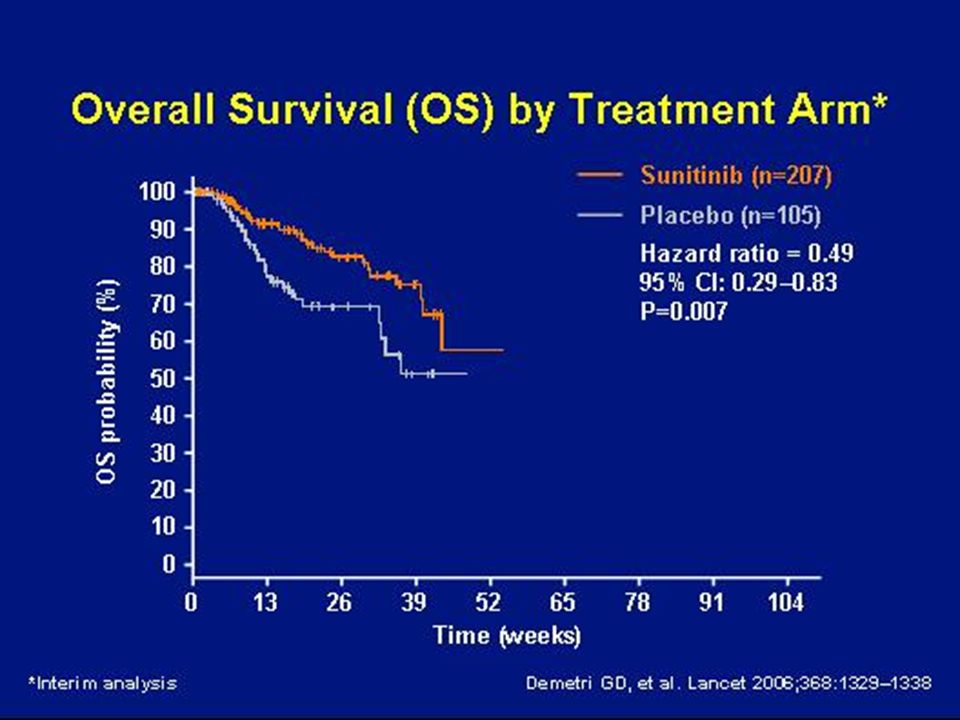 Overall Survival (OS) by Treatment Arm*

Sunitinib (n=207)
Placebo (n=105)
Hazard ratio = 0.49
95% CI: 0.29–0.83
P=0.007

OS probability (%)
100
90
80
70
60
50
40
30
20
10
0

0 13 26 39 52 65 78 91 104
Time (weeks)

*Interim analysis

Demetri GD, et al. Lancet 2006;368:1329–1338